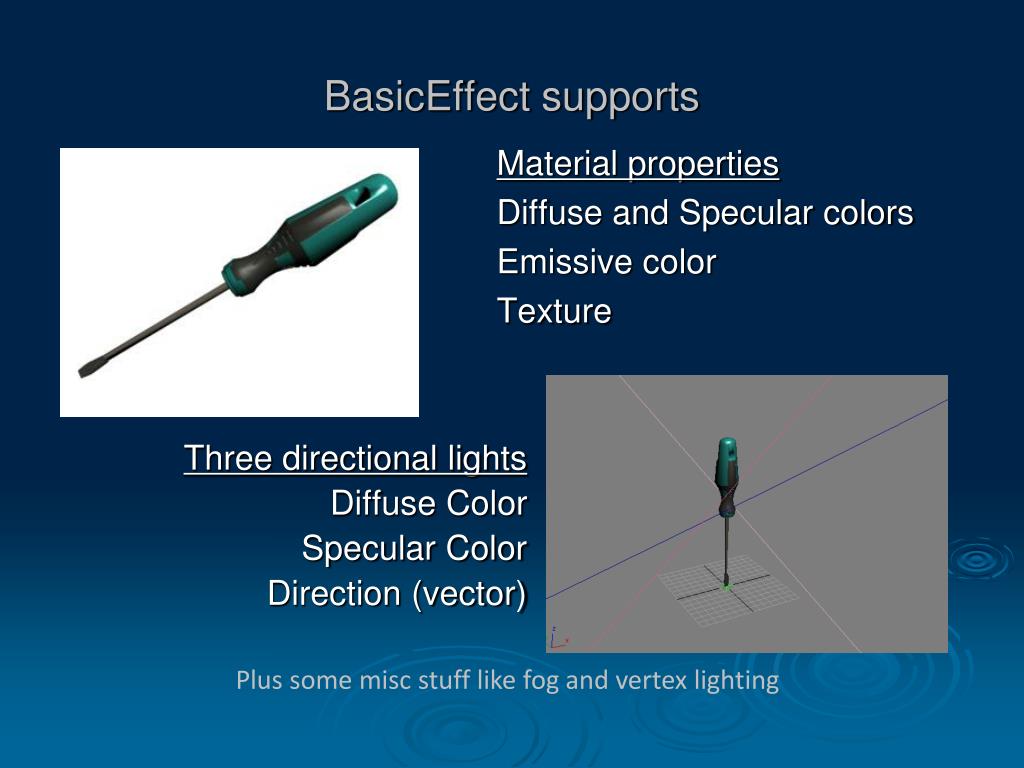 BasicEffect supports

Material properties
Diffuse and Specular colors
Emissive color
Texture

Three directional lights
Diffuse Color
Specular Color
Direction (vector)

Plus some misc stuff like fog and vertex lighting